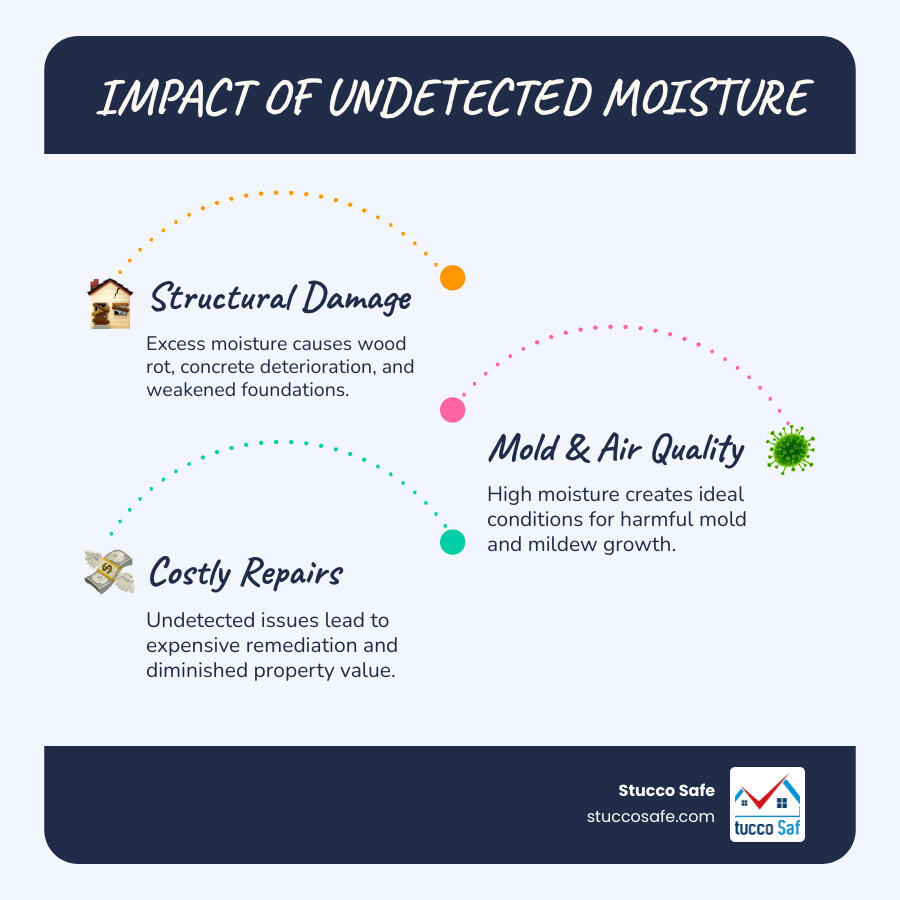 IMPACT OF UNDETECTED MOISTURE

Structural Damage

Excess moisture causes wood rot, concrete deterioration, and weakened foundations.

Mold & Air Quality

High moisture creates ideal conditions for harmful mold and mildew growth.

Costly Repairs

Undetected issues lead to expensive remediation and diminished property value.

Stucco Safe
stuccosafe.com

tucco Saf